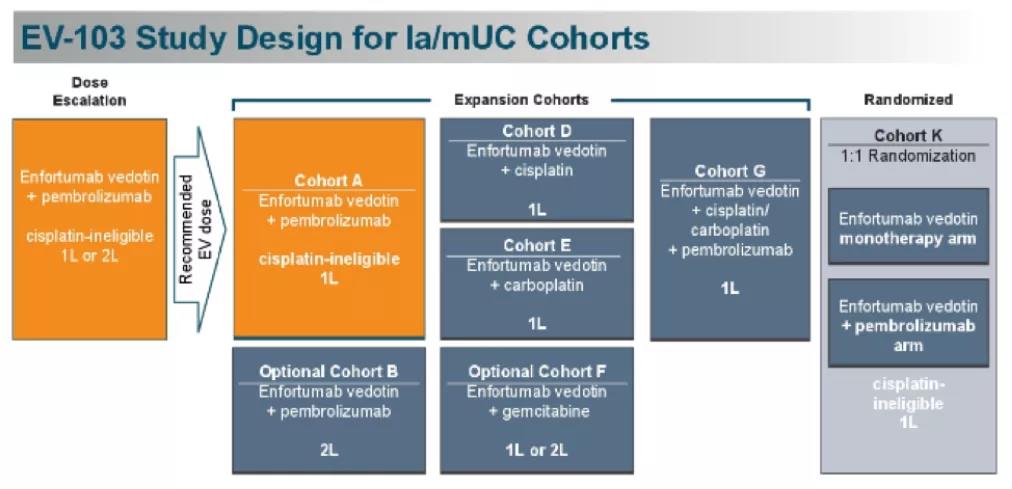 EV-103 Study Design for la/mUC Cohorts

Dose Escalation

Enfortumab vedotin + pembrolizumab

cisplatin-ineligible 1L or 2L

Recommended EV dose

Expansion Cohorts

Cohort A
Enfortumab vedotin + pembrolizumab

cisplatin-ineligible 1L

Optional Cohort B
Enfortumab vedotin + pembrolizumab

2L

Cohort D
Enfortumab vedotin + cisplatin

1L

Cohort E
Enfortumab vedotin + carboplatin

1L

Optional Cohort F
Enfortumab vedotin + gemcitabine

1L or 2L

Cohort G
Enfortumab vedotin + cisplatin/ carboplatin + pembrolizumab

1L

Randomized

Cohort K
1:1 Randomization

Enfortumab vedotin monotherapy arm

Enfortumab vedotin + pembrolizumab arm

cisplatin-ineligible 1L